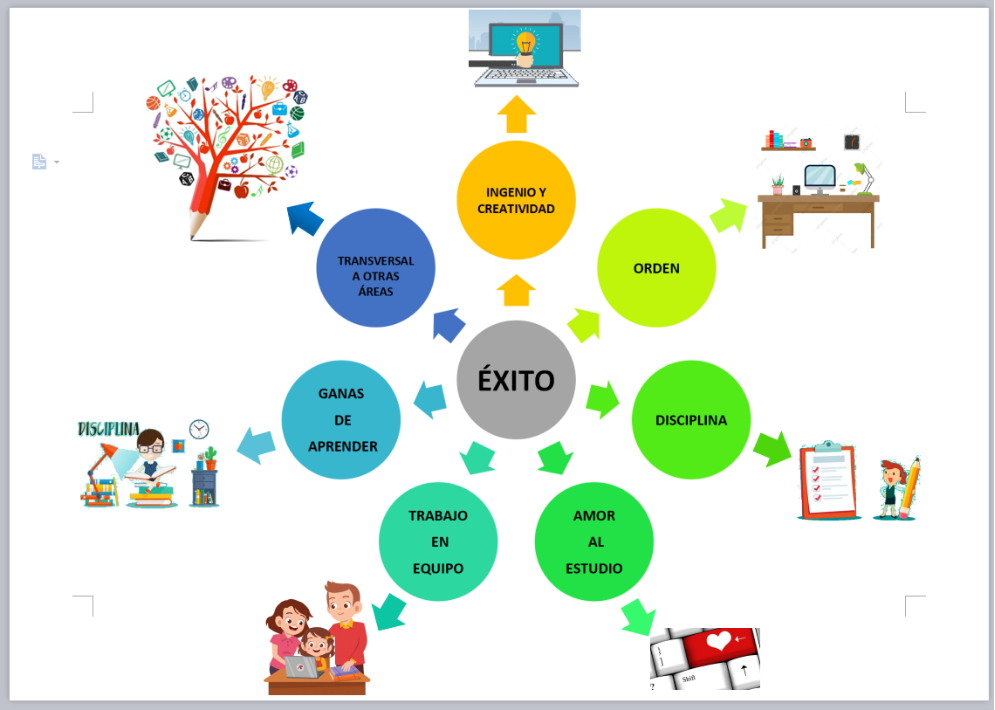 ÉXITO

INGENIO Y CREATIVIDAD

ORDEN

DISCIPLINA

AMOR AL ESTUDIO

TRABAJO EN EQUIPO

GANAS DE APRENDER

TRANSVERSAL A OTRAS ÁREAS

DISCIPLINA

Shift